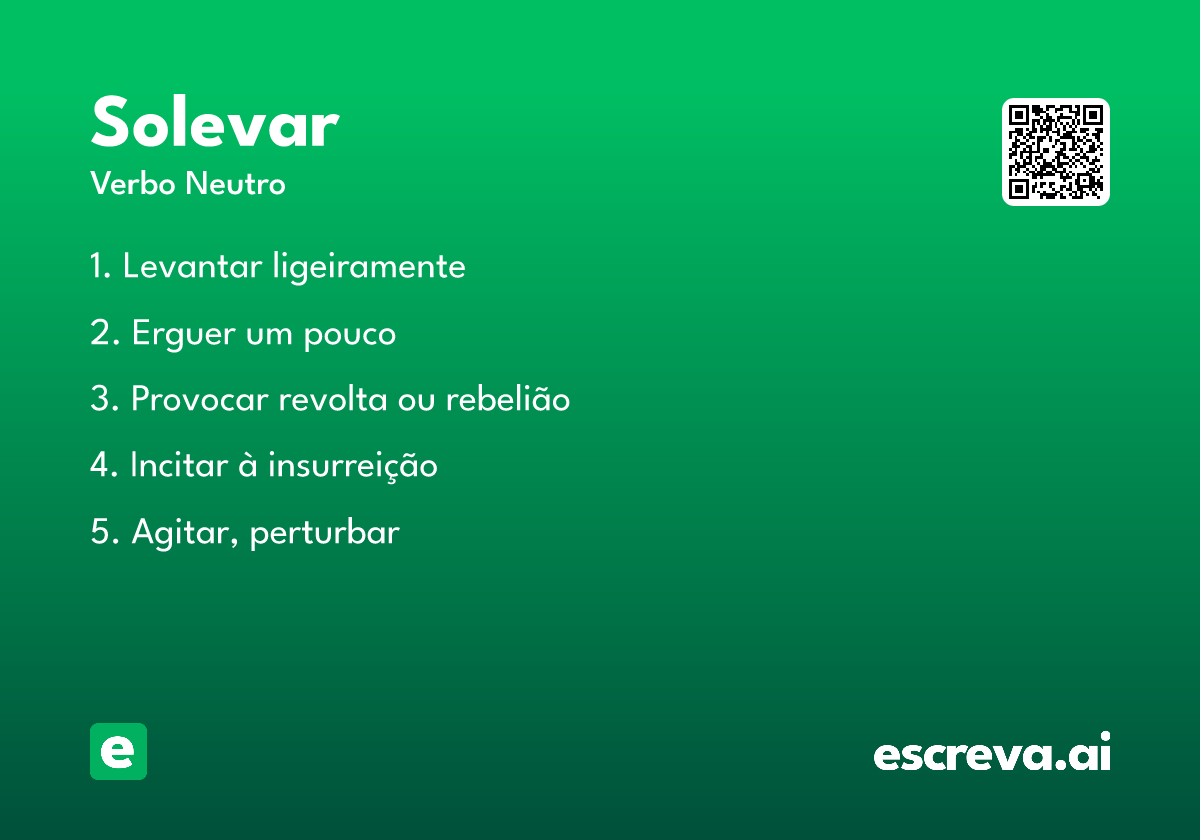 Solevar
Verbo Neutro

1. Levantar ligeiramente

2. Erguer um pouco

3. Provocar revolta ou rebelião

4. Incitar à insurreição

5. Agitar, perturbar

e

escreva.ai